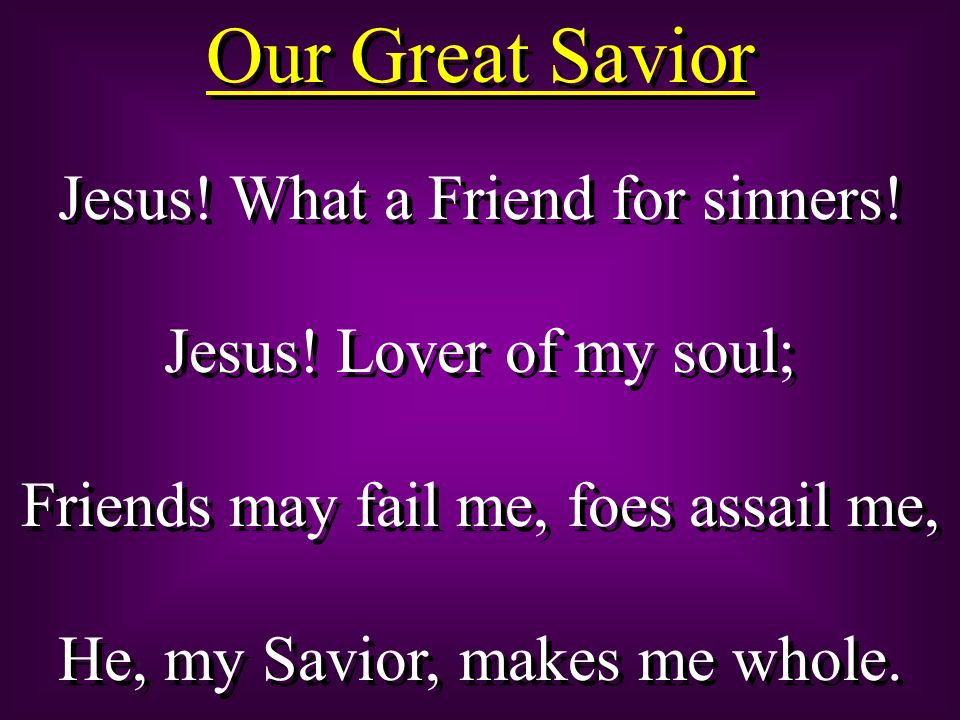 Our Great Savior

Jesus! What a Friend for sinners!

Jesus! Lover of my soul;

Friends may fail me, foes assail me,

He, my Savior, makes me whole.